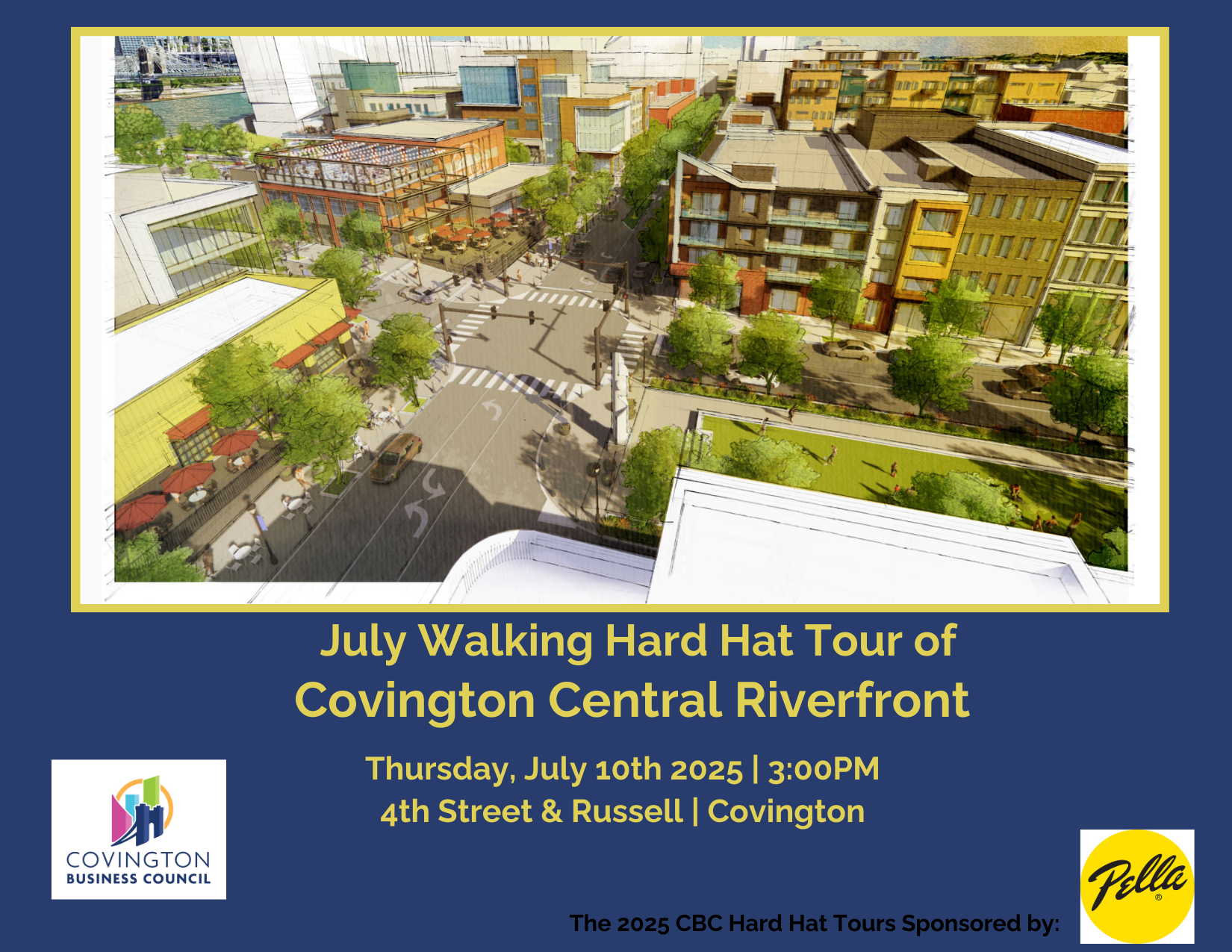 July Walking Hard Hat Tour of Covington Central Riverfront

Thursday, July 10th 2025 | 3:00PM
4th Street & Russell | Covington

COVINGTON BUSINESS COUNCIL

The 2025 CBC Hard Hat Tours Sponsored by:

Pella®